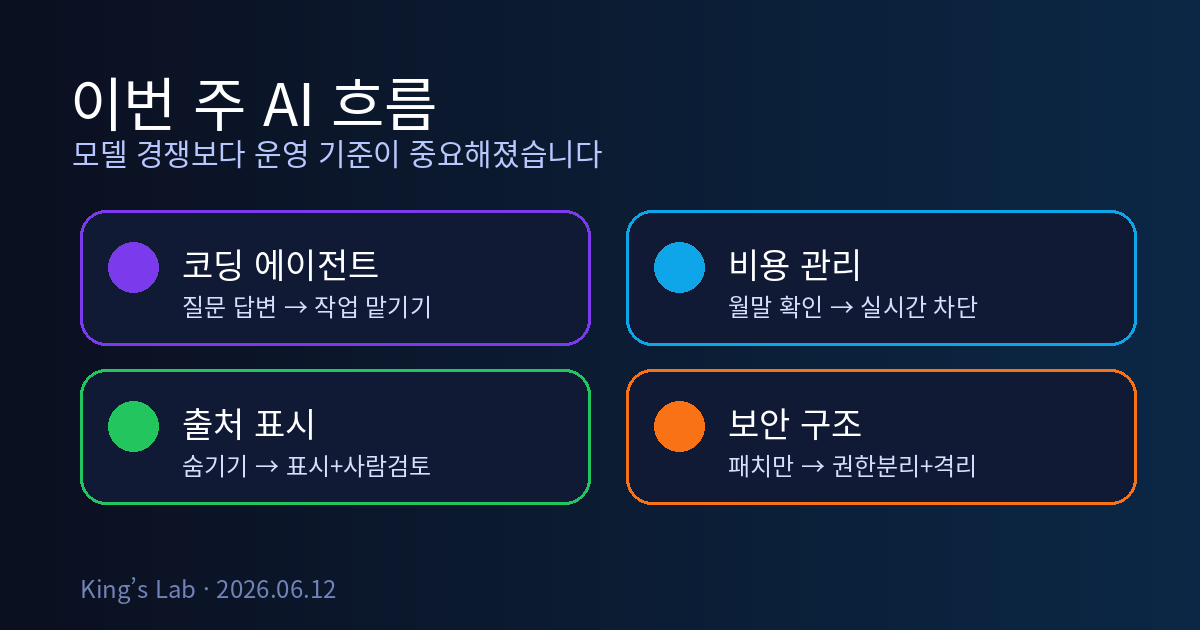 이번 주 AI 흐름
모델 경쟁보다 운영 기준이 중요해졌습니다

코딩 에이전트
질문 답변 → 작업 맡기기

비용 관리
월말 확인 → 실시간 차단

출처 표시
숨기기 → 표시+사람검토

보안 구조
패치만 → 권한분리+격리

King's Lab · 2026.06.12